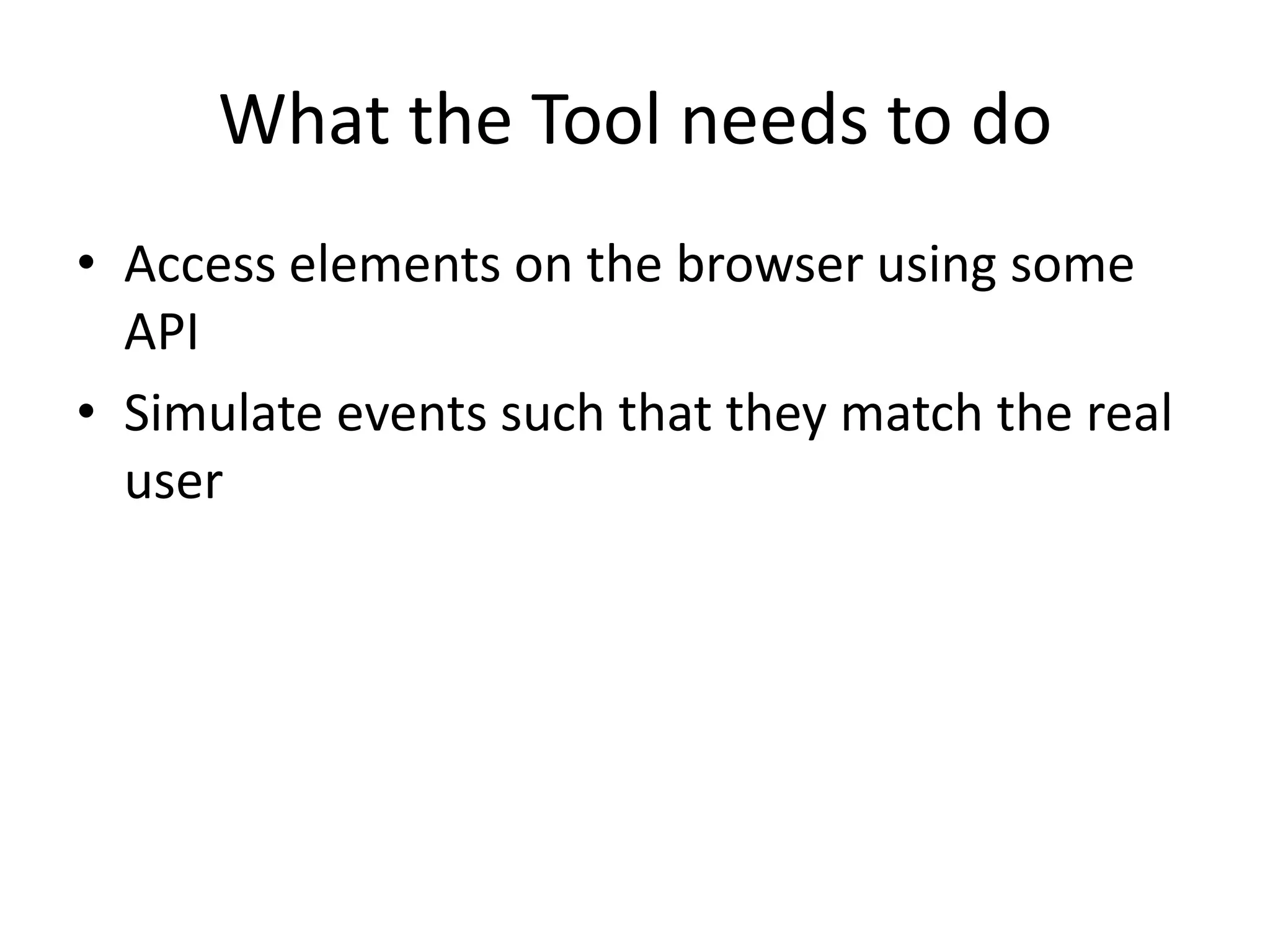 What the Tool needs to do

• Access elements on the browser using some API
• Simulate events such that they match the real user